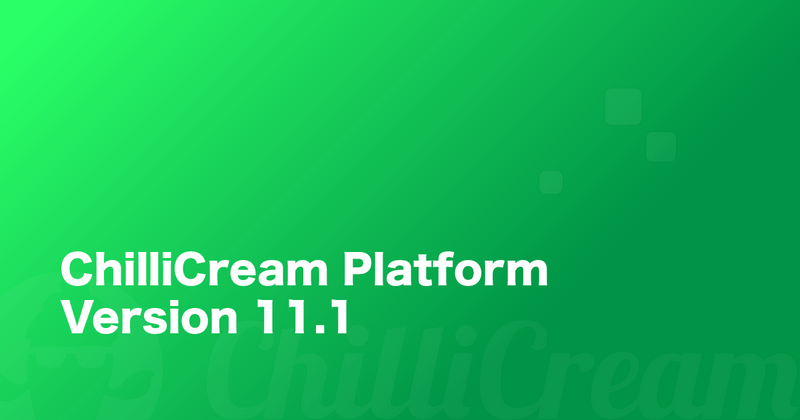 ChilliCream Platform
Version 11.1

ChilliCream